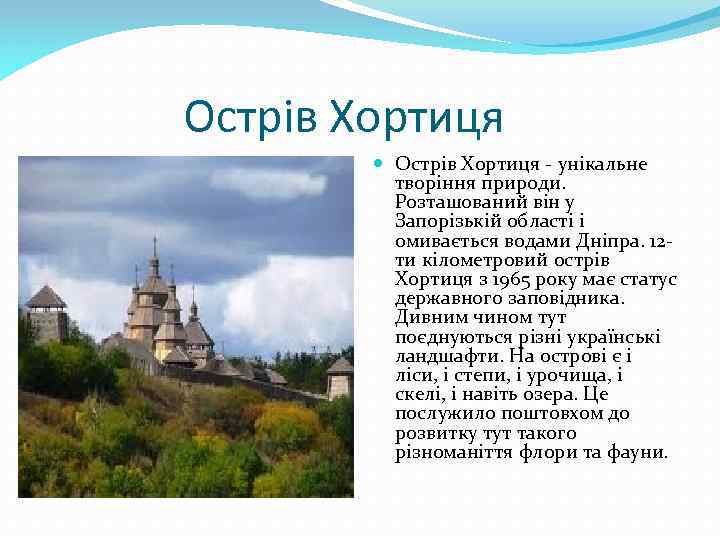 Острів Хортиця

Острів Хортиця - унікальне творіння природи. Розташований він у Запорізькій області і омивається водами Дніпра. 12-ти кілометровий острів Хортиця з 1965 року має статус державного заповідника. Дивним чином тут поєднуються різні українські ландшафти. На острові є і ліси, і степи, і урочища, і скелі, і навіть озера. Це послужило поштовхом до розвитку тут такого різноманіття флори та фауни.